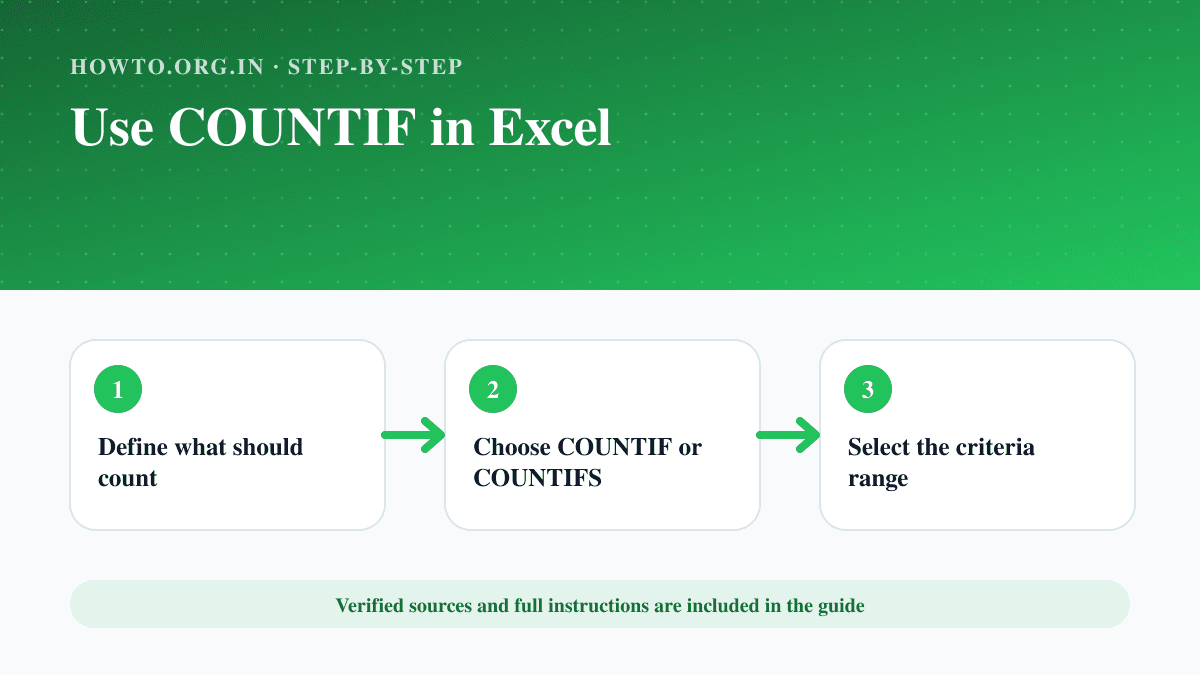 HOWTO.ORG.IN · STEP-BY-STEP

Use COUNTIF in Excel

1

Define what should count

2

Choose COUNTIF or COUNTIFS

3

Select the criteria range

Verified sources and full instructions are included in the guide